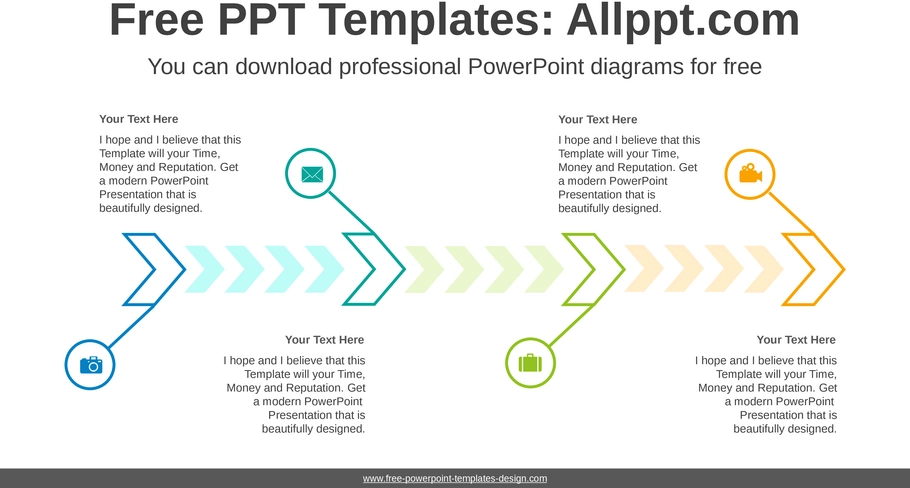 Free PPT Templates: Allppt.com

You can download professional PowerPoint diagrams for free

Your Text Here

I hope and I believe that this Template will your Time, Money and Reputation. Get a modern PowerPoint Presentation that is beautifully designed.

Your Text Here

I hope and I believe that this Template will your Time, Money and Reputation. Get a modern PowerPoint Presentation that is beautifully designed.

Your Text Here

I hope and I believe that this Template will your Time, Money and Reputation. Get a modern PowerPoint Presentation that is beautifully designed.

Your Text Here

I hope and I believe that this Template will your Time, Money and Reputation. Get a modern PowerPoint Presentation that is beautifully designed.

www.free-powerpoint-templates-design.com